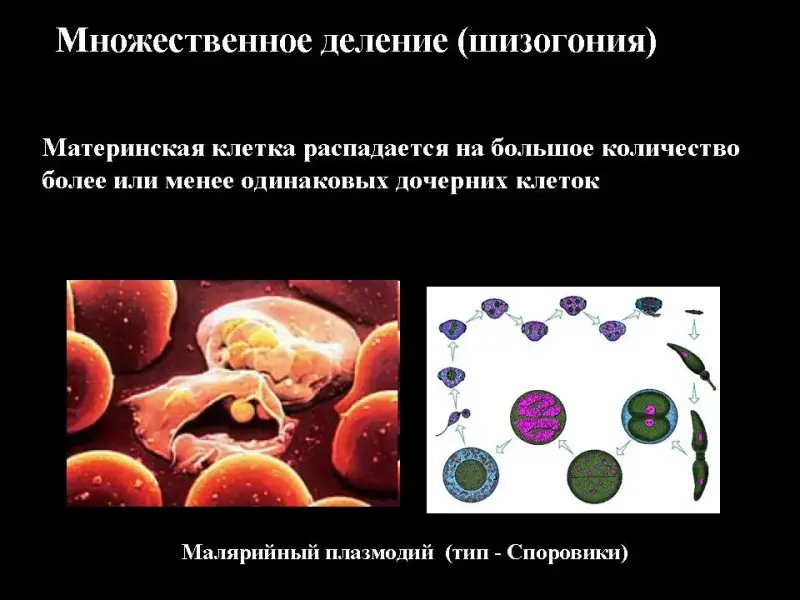 Множественное деление (шизогония)

Материнская клетка распадается на большое количество более или менее одинаковых дочерних клеток

Малярийный плазмодий (тип - Споровики)